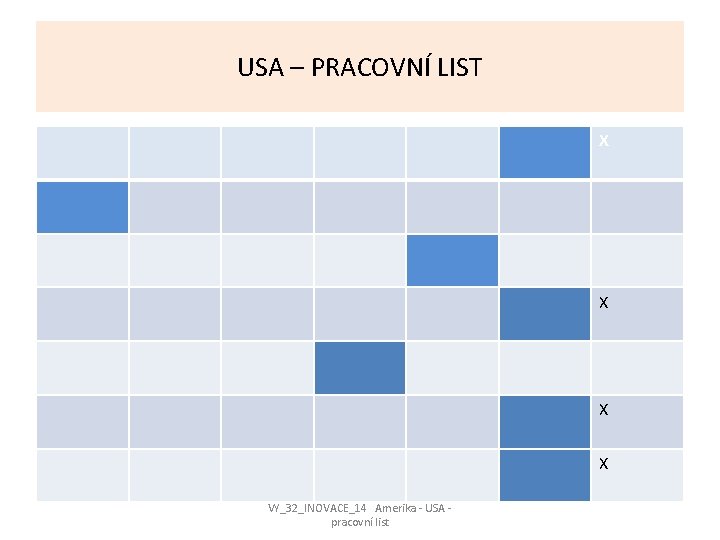 USA – PRACOVNÍ LIST

|  |  |  |  |  |  | X |
|---|---|---|---|---|---|---|
|  |  |  |  |  |  |  |
|  |  |  |  |  |  |  |
|  |  |  |  |  |  | X |
|  |  |  |  |  |  |  |
|  |  |  |  |  |  | X |
|  |  |  |  |  |  | X |

VY_32_INOVACE_14 Amerika - USA - pracovní list